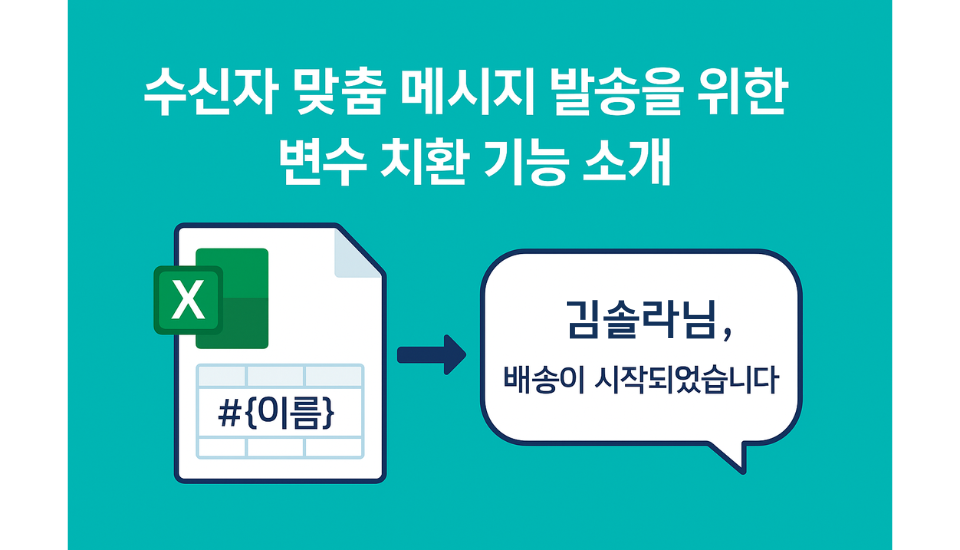 수신자 맞춤 메시지 발송을 위한 변수 치환 기능 소개

X

#{이름}

김솔라님,

배송이 시작되었습니다